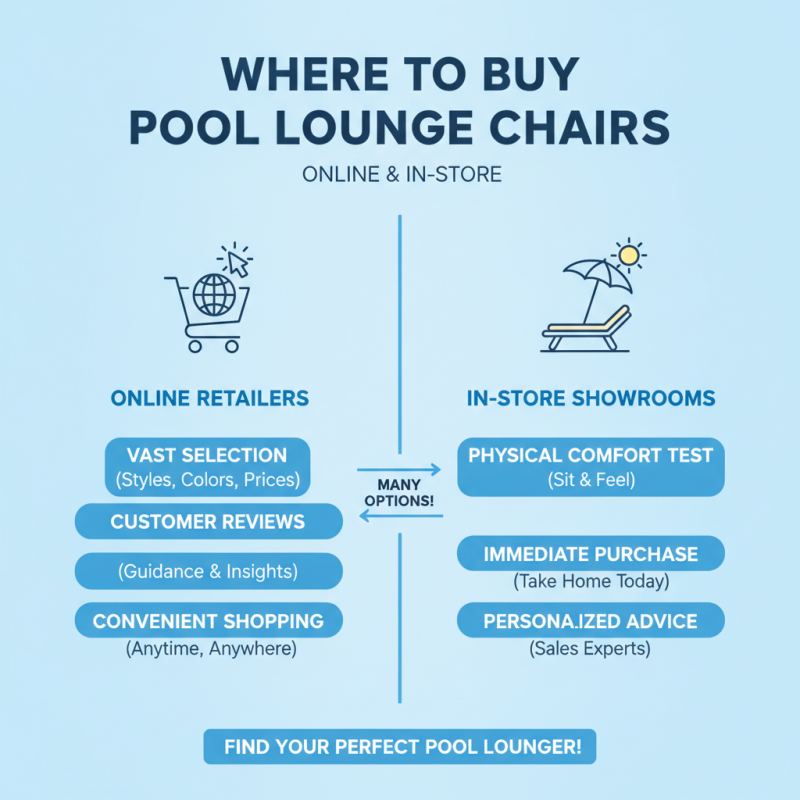 WHERE TO BUY POOL LOUNGE CHAIRS

ONLINE & IN-STORE

ONLINE RETAILERS

VAST SELECTION
(Styles, Colors, Prices)

CUSTOMER REVIEWS

(Guidance & Insights)

CONVENIENT SHOPPING
(Anytime, Anywhere)

MANY OPTIONS!

IN-STORE SHOWROOMS

PHYSICAL COMFORT TEST
(Sit & Feel)

IMMEDIATE PURCHASE
(Take Home Today)

PERSONA.IZED ADVICE
(Sales Experts)

FIND YOUR PERFECT POOL LOUNGER!